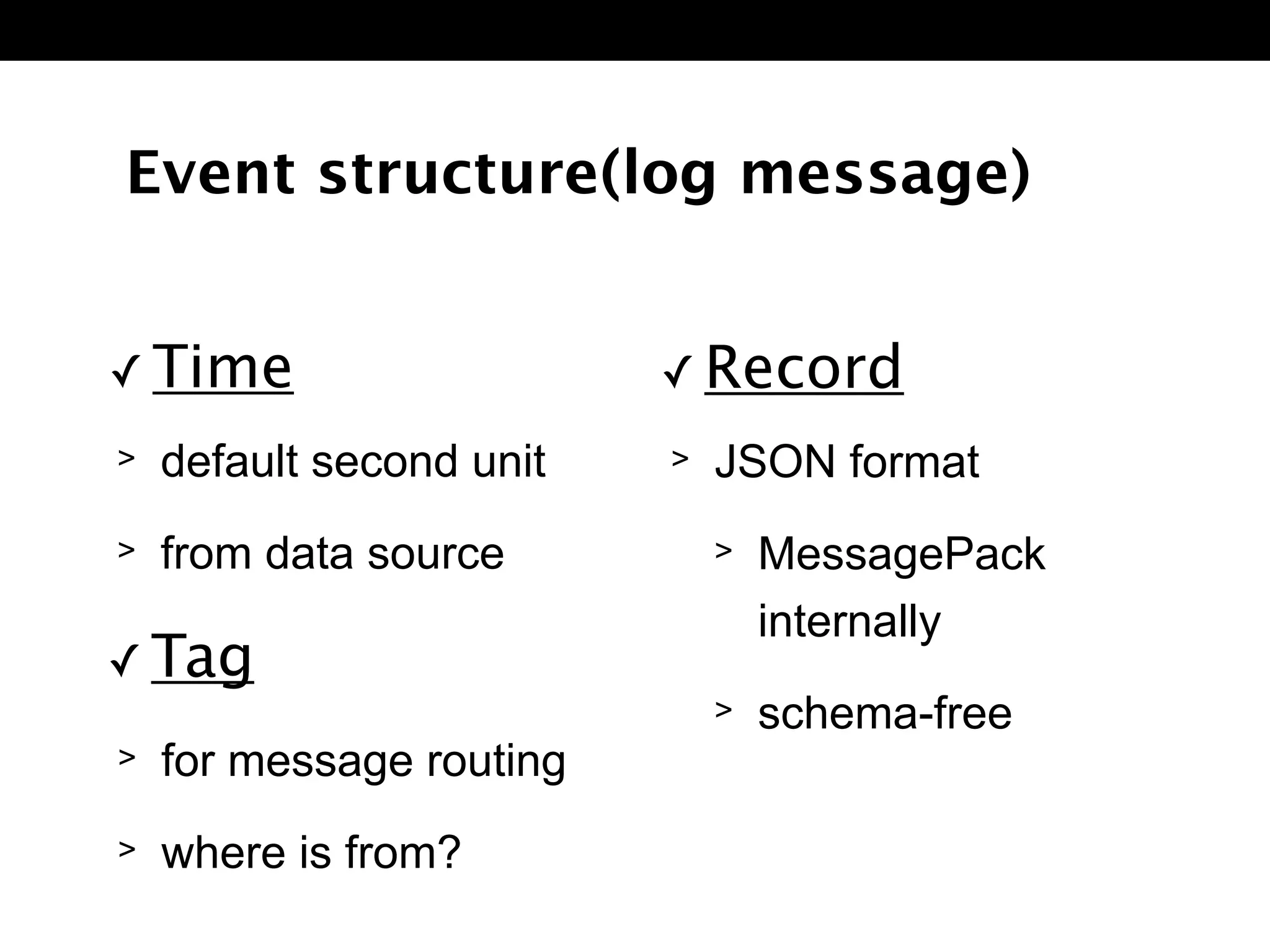 Event structure(log message)

✓ Time

> default second unit

> from data source

✓ Tag

> for message routing

> where is from?

✓ Record

> JSON format

> MessagePack internally

> schema-free